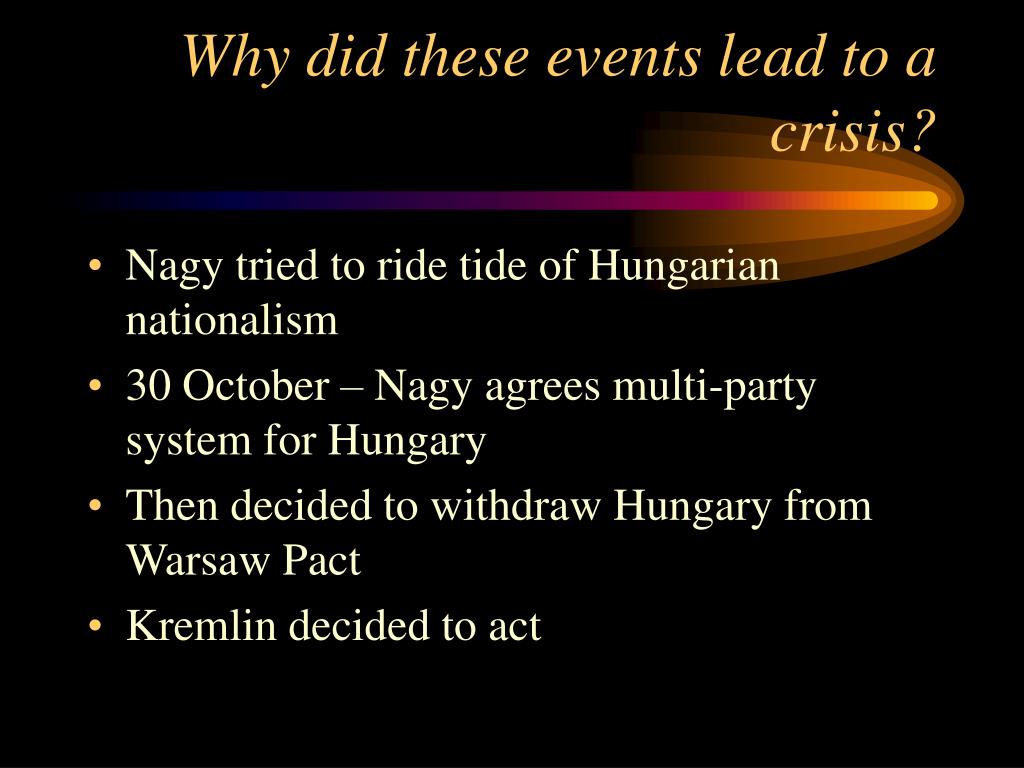 Why did these events lead to a crisis?

• Nagy tried to ride tide of Hungarian nationalism
• 30 October – Nagy agrees multi-party system for Hungary
• Then decided to withdraw Hungary from Warsaw Pact
• Kremlin decided to act